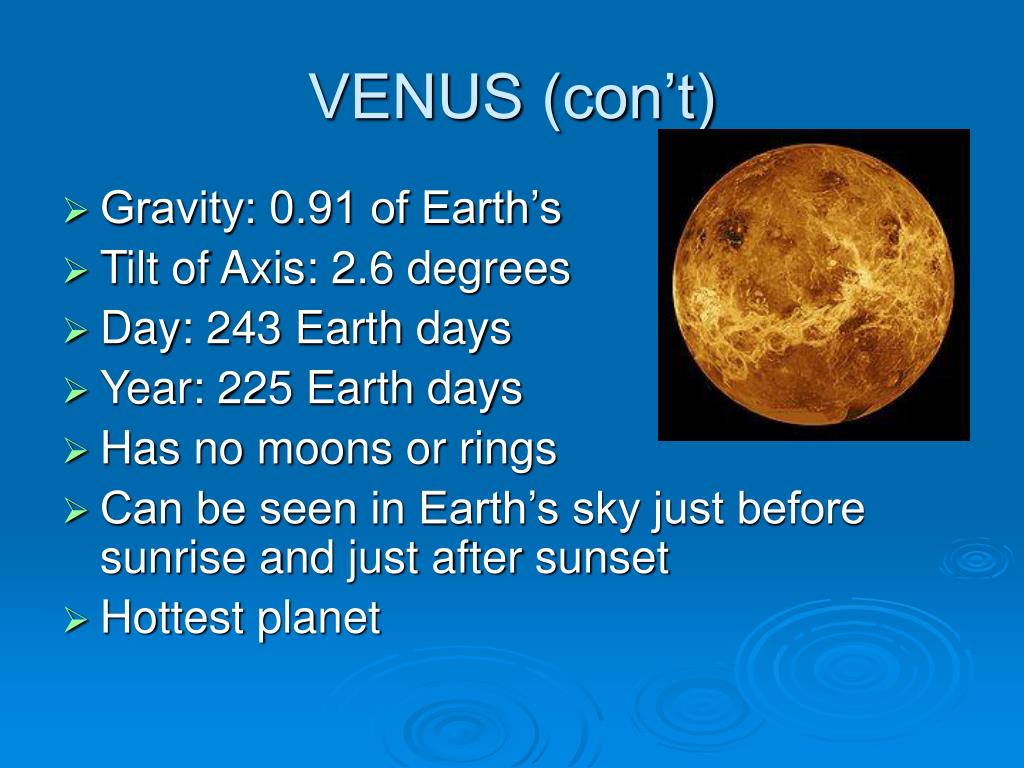 VENUS (con’t)

➢ Gravity: 0.91 of Earth’s
➢ Tilt of Axis: 2.6 degrees
➢ Day: 243 Earth days
➢ Year: 225 Earth days
➢ Has no moons or rings
➢ Can be seen in Earth’s sky just before sunrise and just after sunset
➢ Hottest planet